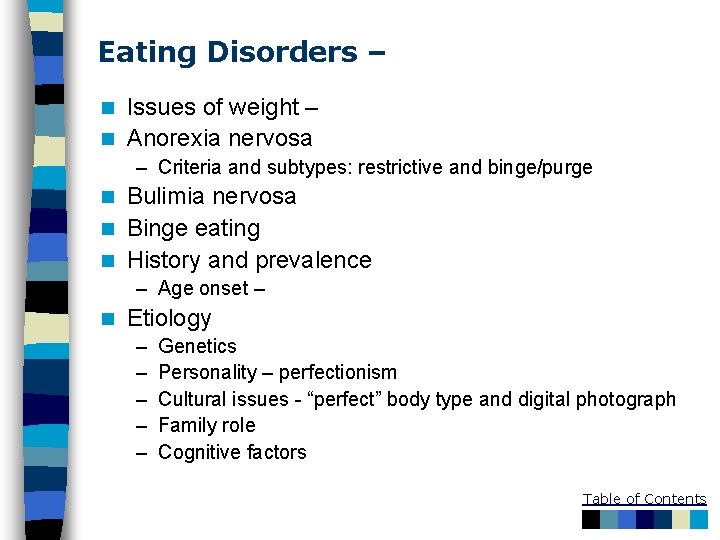 Eating Disorders –

Issues of weight –
Anorexia nervosa
– Criteria and subtypes: restrictive and binge/purge
Bulimia nervosa
Binge eating
History and prevalence
– Age onset –
Etiology
– Genetics
– Personality – perfectionism
– Cultural issues - “perfect” body type and digital photograph
– Family role
– Cognitive factors

Table of Contents